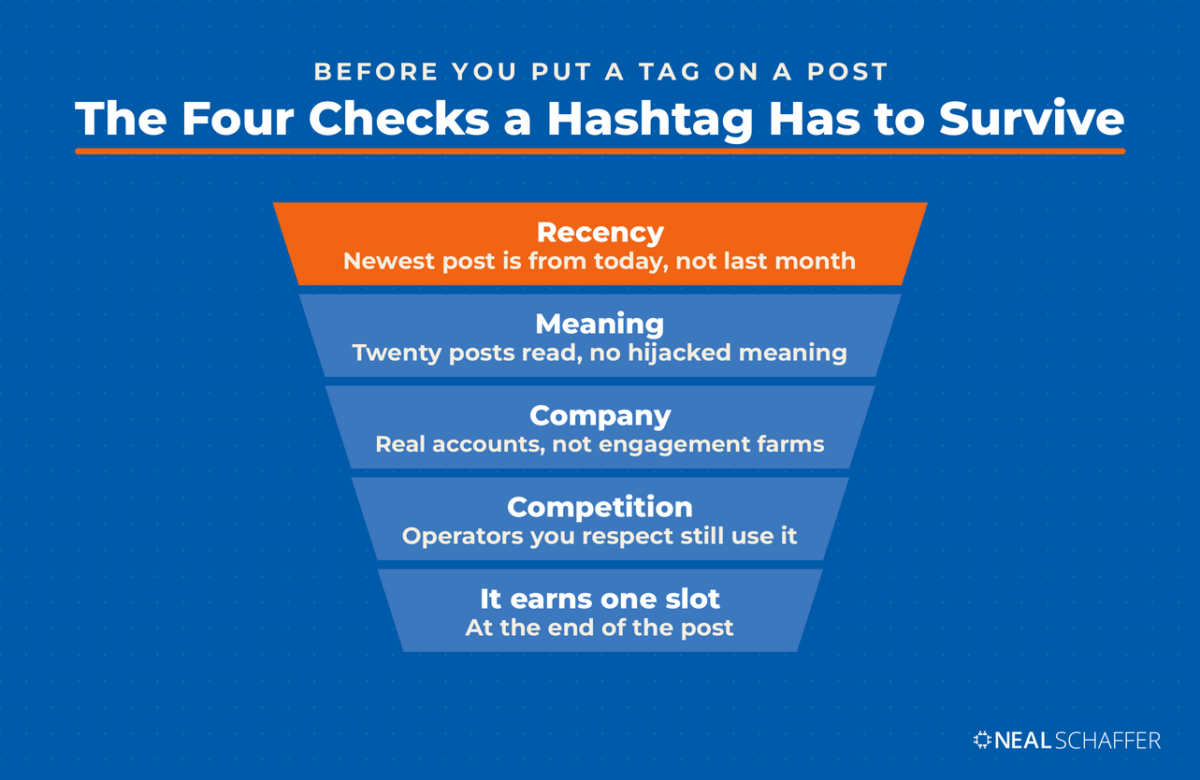 BEFORE YOU PUT A TAG ON A POST

The Four Checks a Hashtag Has to Survive

Recency
Newest post is from today, not last month

Meaning
Twenty posts read, no hijacked meaning

Company
Real accounts, not engagement farms

Competition
Operators you respect still use it

It earns one slot
At the end of the post

NEAL SCHAFFER